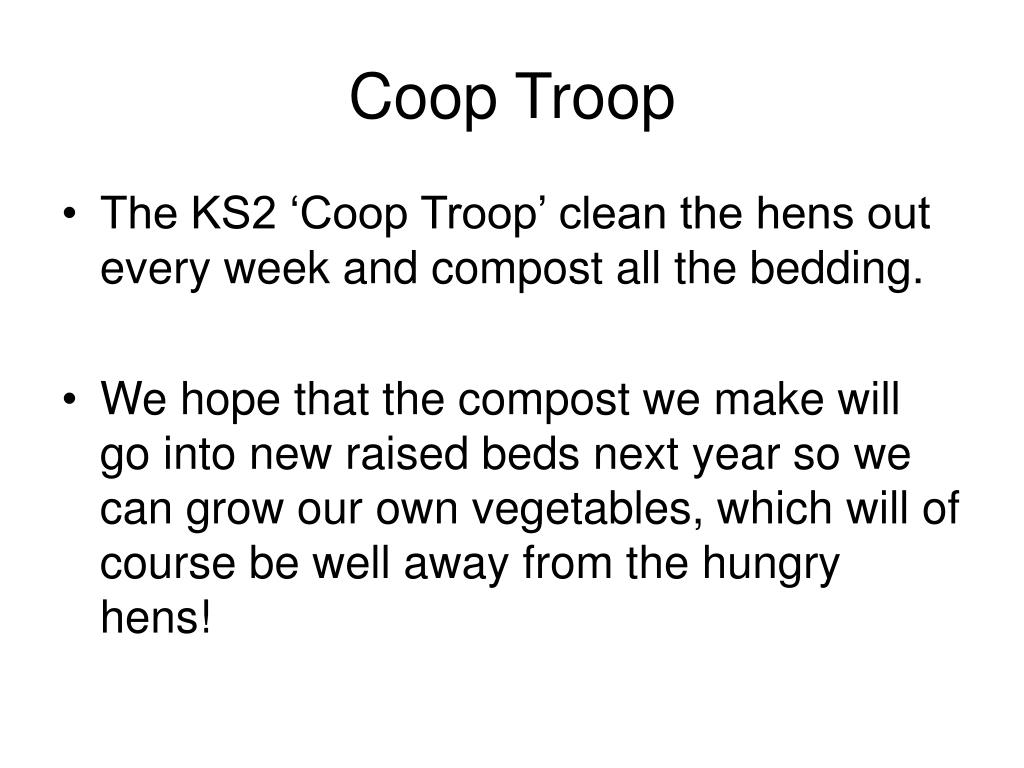 Coop Troop

• The KS2 ‘Coop Troop’ clean the hens out every week and compost all the bedding.

• We hope that the compost we make will go into new raised beds next year so we can grow our own vegetables, which will of course be well away from the hungry hens!